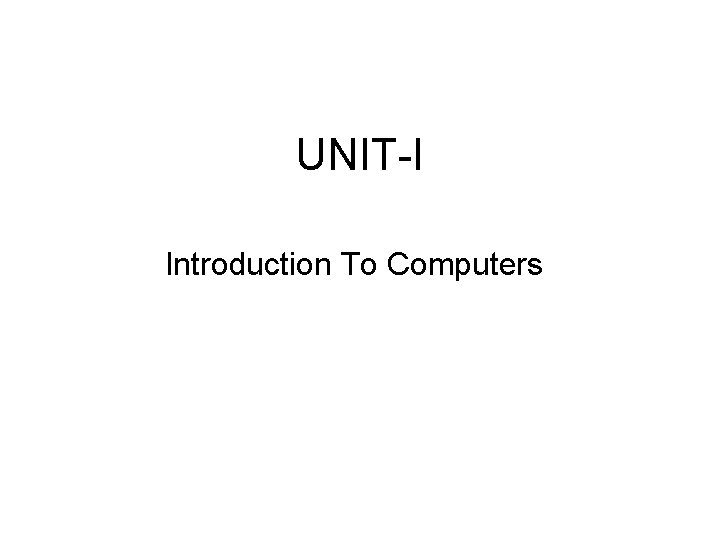 UNIT-I

Introduction To Computers